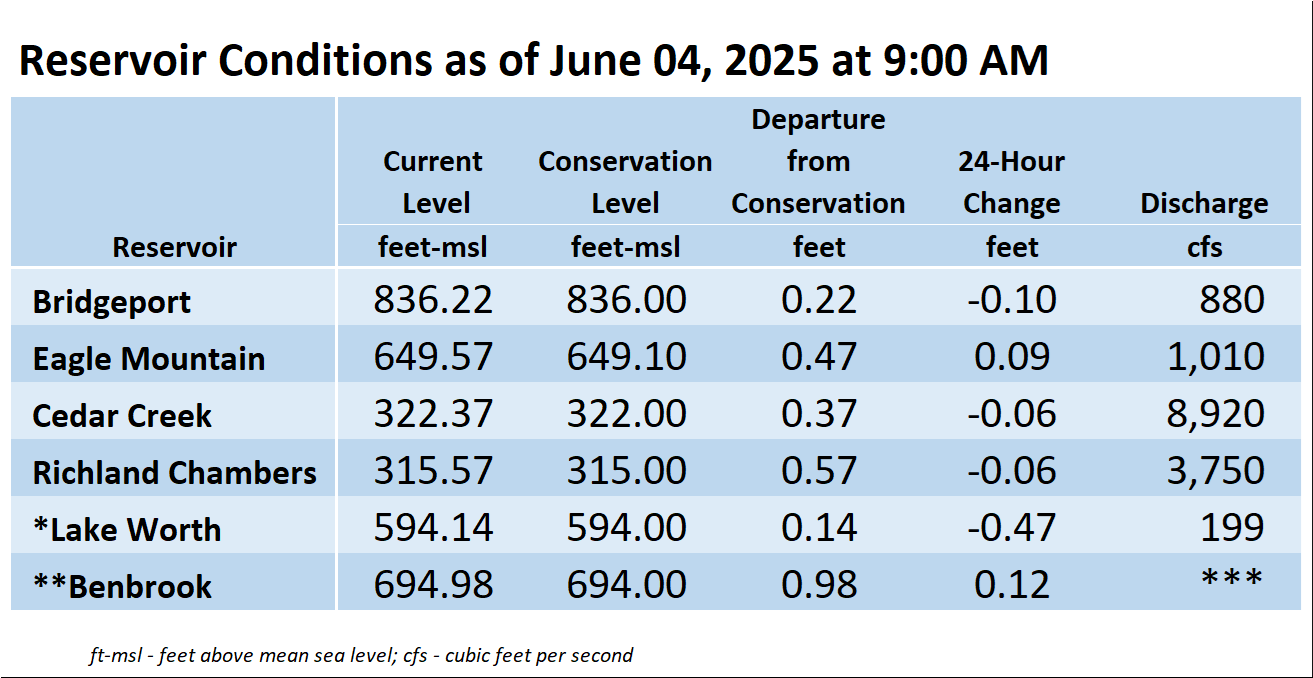 Reservoir Conditions as of June 04, 2025 at 9:00 AM

| Reservoir | Current Level feet-msl | Conservation Level feet-msl | Departure from Conservation feet | 24-Hour Change feet | Discharge cfs |
|---|---|---|---|---|---|
| Bridgeport | 836.22 | 836.00 | 0.22 | -0.10 | 880 |
| Eagle Mountain | 649.57 | 649.10 | 0.47 | 0.09 | 1,010 |
| Cedar Creek | 322.37 | 322.00 | 0.37 | -0.06 | 8,920 |
| Richland Chambers | 315.57 | 315.00 | 0.57 | -0.06 | 3,750 |
| *Lake Worth | 594.14 | 594.00 | 0.14 | -0.47 | 199 |
| **Benbrook | 694.98 | 694.00 | 0.98 | 0.12 | *** |

ft-msl - feet above mean sea level; cfs - cubic feet per second